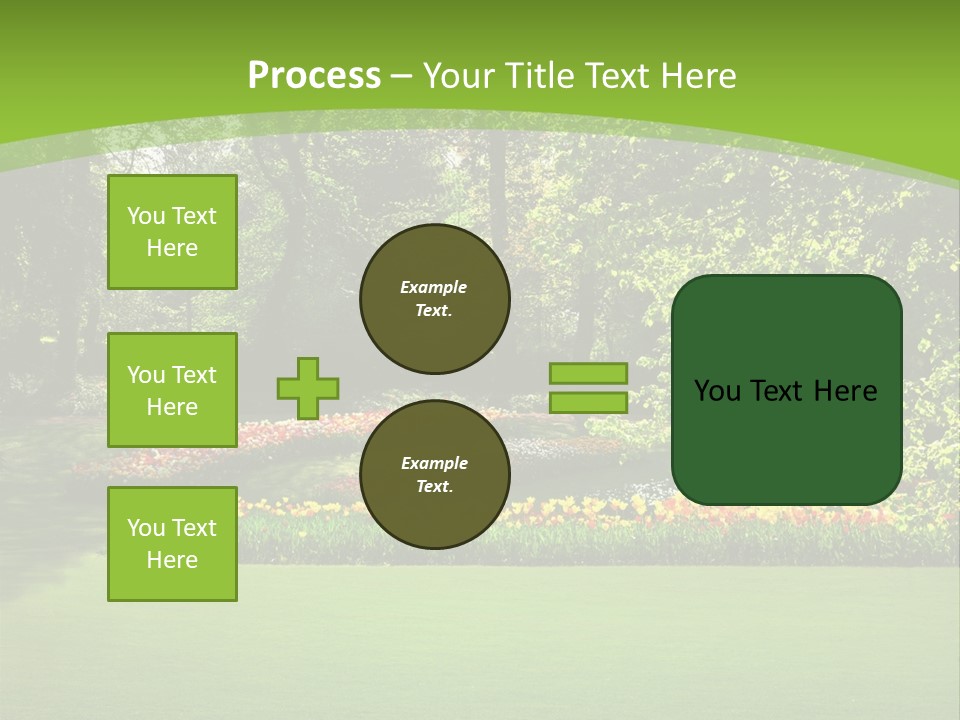 Process – Your Title Text Here

You Text Here

You Text Here

You Text Here

Example Text.

Example Text.

You Text Here